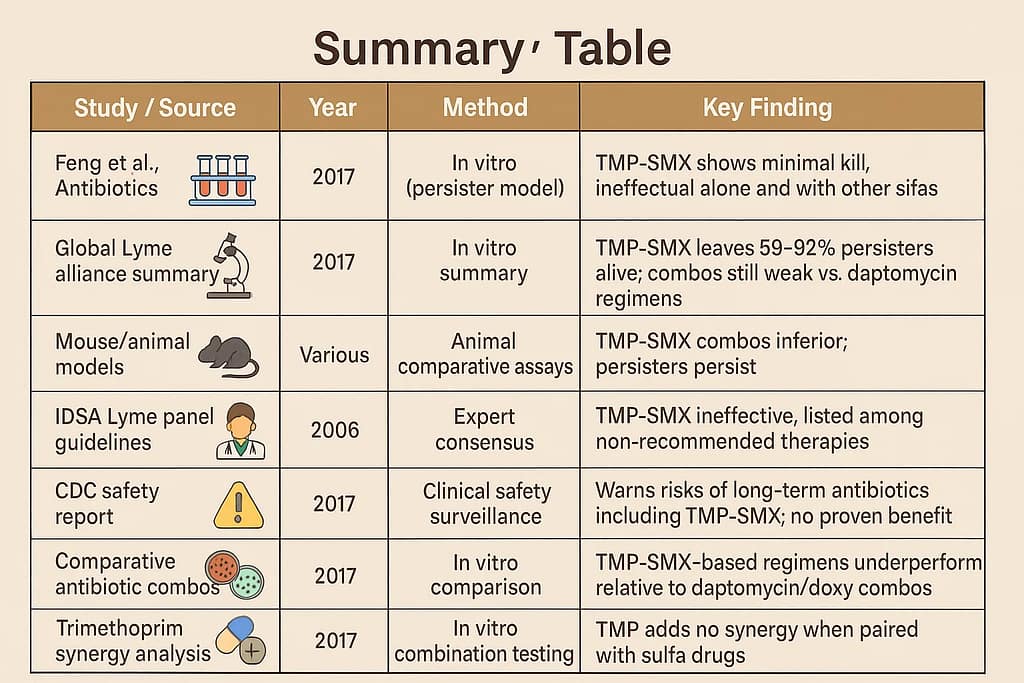 Summary' Table

| Study / Source | Year | Method | Key Finding |
|---|---|---|---|
| Feng et al., Antibiotics | 2017 | In vitro (persister model) | TMP-SMX shows minimal kill, ineffectual alone and with other sifas |
| Global Lyme alliance summary | 2017 | In vitro summary | TMP-SMX leaves 59–92% persisters alive; combos still weak vs. daptomycin regimens |
| Mouse/animal models | Various | Animal comparative assays | TMP-SMX combos inferior; persisters persist |
| IDSA Lyme panel guidelines | 2006 | Expert consensus | TMP-SMX ineffective, listed among non-recommended therapies |
| CDC safety report | 2017 | Clinical safety surveillance | Warns risks of long-term antibiotics including TMP-SMX; no proven benefit |
| Comparative antibiotic combos | 2017 | In vitro comparison | TMP-SMX-based regimens underperform relative to daptomycin/doxy combos |
| Trimethoprim synergy analysis | 2017 | In vitro combination testing | TMP adds no synergy when paired with sulfa drugs |